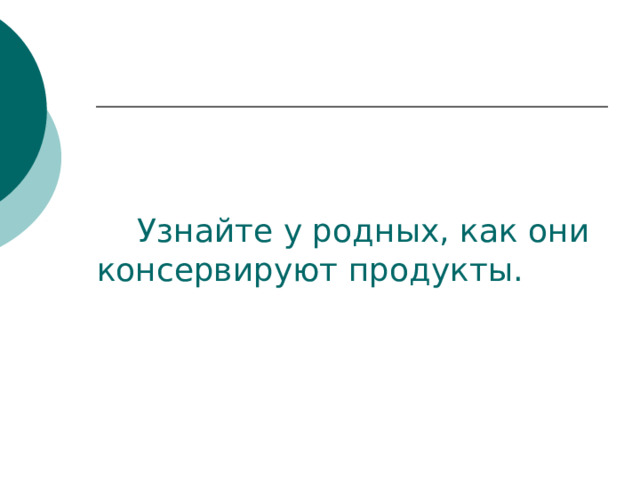 Узнайте у родных, как они консервируют продукты.